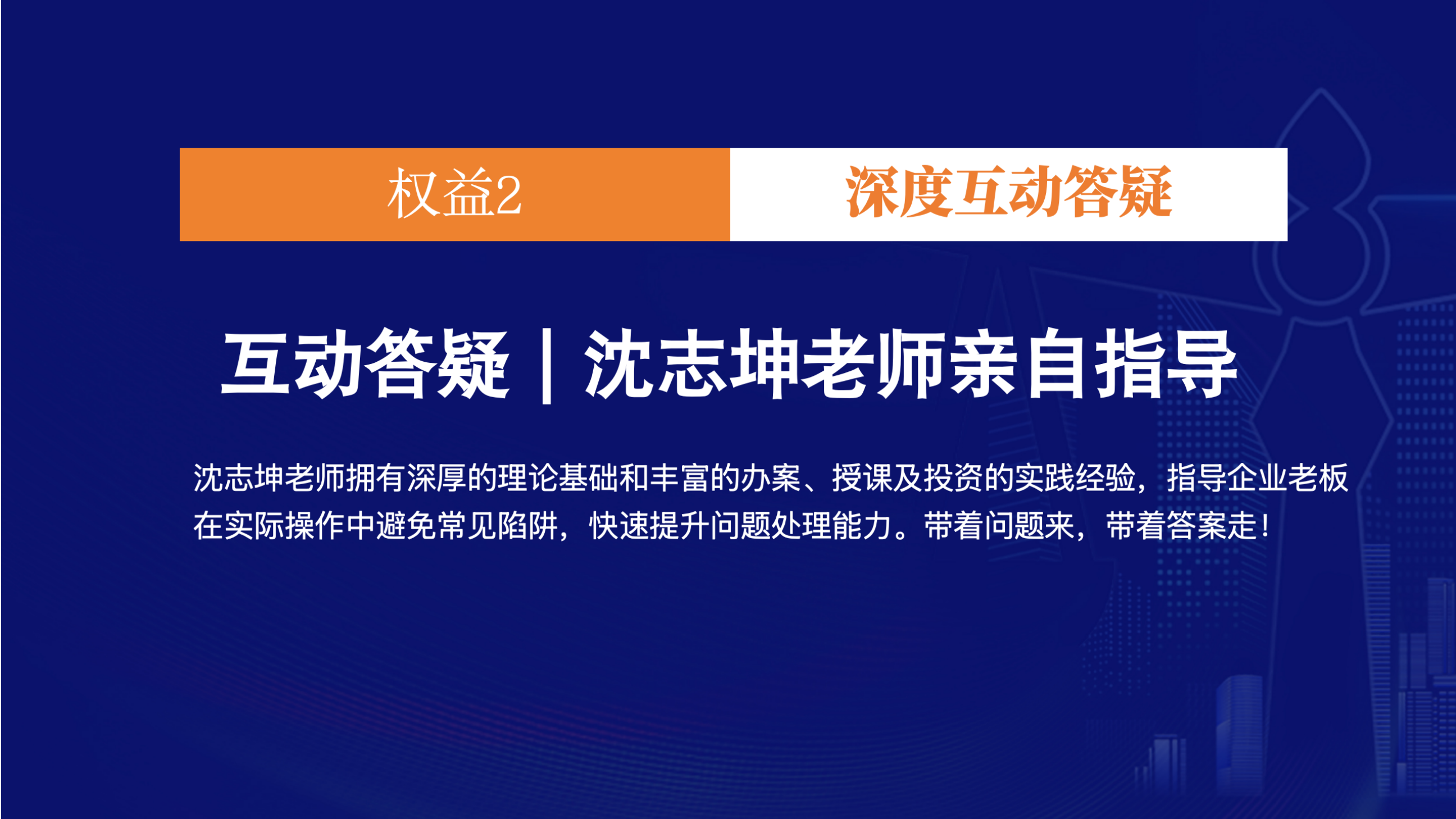 权益2 深度互动答疑

互动答疑｜沈志坤老师亲自指导

沈志坤老师拥有深厚的理论基础和丰富的办案、授课及投资的实践经验，指导企业老板在实际操作中避免常见陷阱，快速提升问题处理能力。带着问题来，带着答案走！